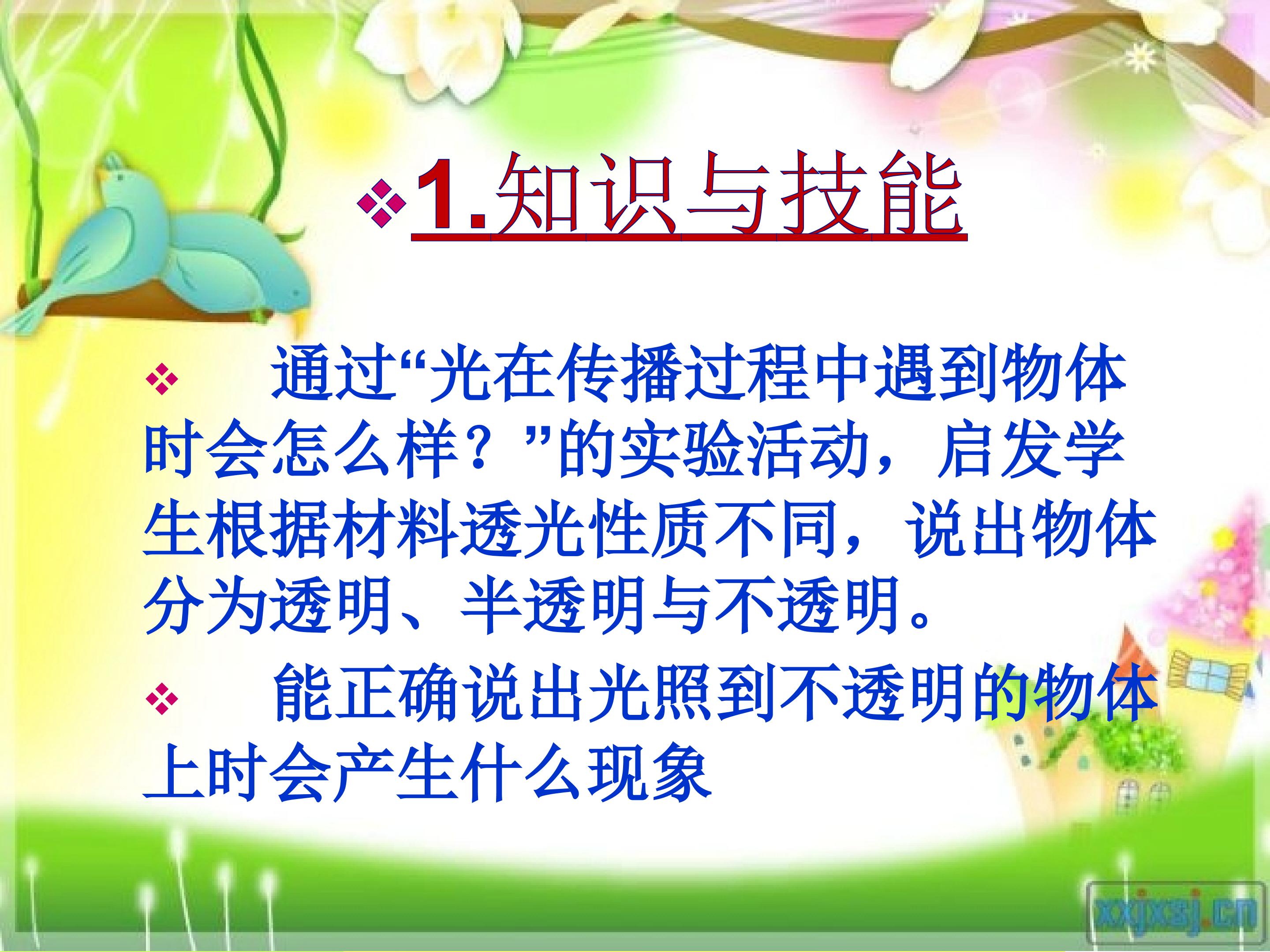 ❖1.知识与技能

❖ 通过“光在传播过程中遇到物体时会怎么样？”的实验活动，启发学生根据材料透光性质不同，说出物体分为透明、半透明与不透明。

❖ 能正确说出光照到不透明的物体上时会产生什么现象

xxjxsj.cn